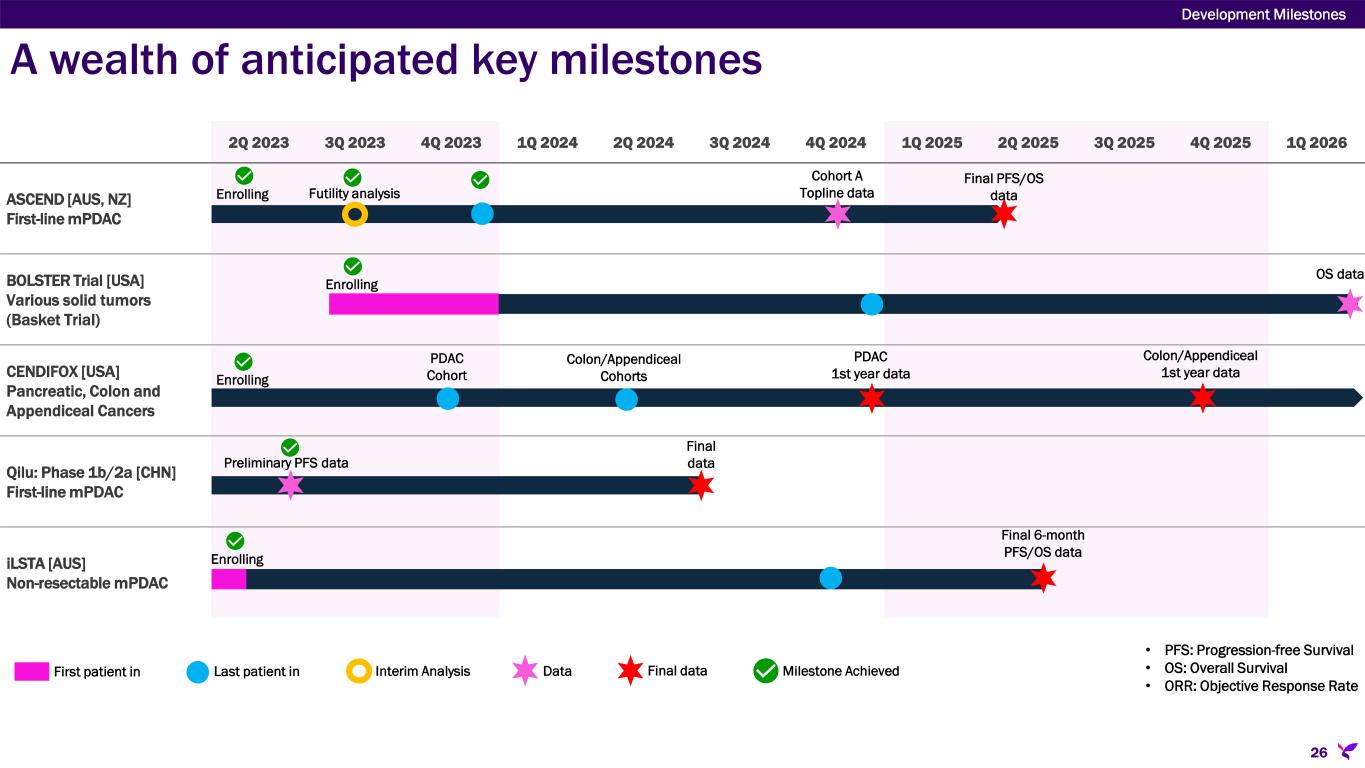 Development Milestones

A wealth of anticipated key milestones

2Q 2023 3Q 2023 4Q 2023 1Q 2024 2Q 2024 3Q 2024 4Q 2024 1Q 2025 2Q 2025 3Q 2025 4Q 2025 1Q 2026

ASCEND [AUS, NZ]
First-line mPDAC

Enrolling
Futility analysis
Cohort A Topline data
Final PFS/OS data

BOLSTER Trial [USA]
Various solid tumors (Basket Trial)

Enrolling
OS data

CENDIFOX [USA]
Pancreatic, Colon and Appendiceal Cancers

Enrolling
PDAC Cohort
Colon/Appendiceal Cohorts
PDAC 1st year data
Colon/Appendiceal 1st year data

Qilu: Phase 1b/2a [CHN]
First-line mPDAC

Preliminary PFS data
Final data

iLSTA [AUS]
Non-resectable mPDAC

Enrolling
Final 6-month PFS/OS data

First patient in
Last patient in
Interim Analysis
Data
Final data
Milestone Achieved

• PFS: Progression-free Survival
• OS: Overall Survival
• ORR: Objective Response Rate

26